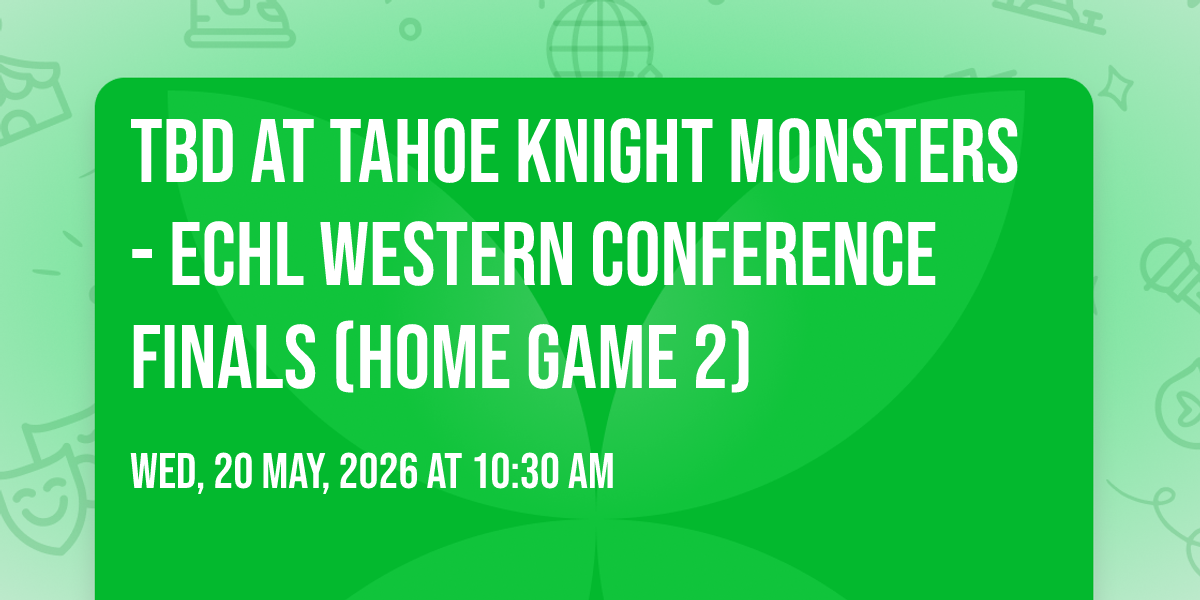 TBD AT TAHOE KNIGHT MONSTERS - ECHL WESTERN CONFERENCE FINALS (HOME GAME 2)

WED, 20 MAY, 2026 AT 10:30 AM